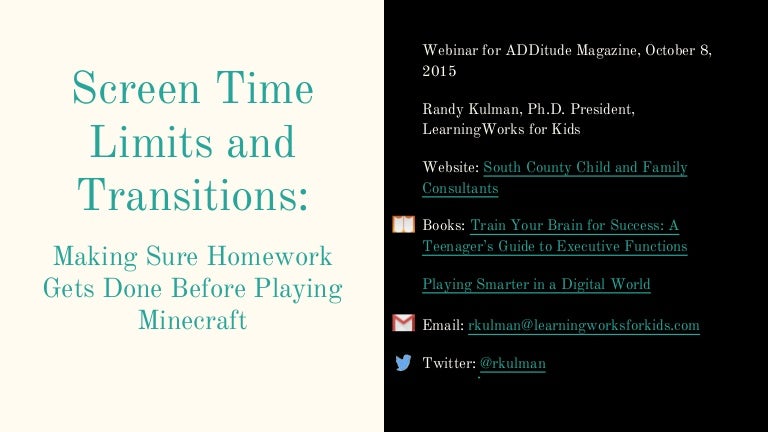 Screen Time Limits and Transitions:

Making Sure Homework Gets Done Before Playing Minecraft

Webinar for ADDitude Magazine, October 8, 2015

Randy Kulman, Ph.D. President, LearningWorks for Kids

Website: South County Child and Family Consultants

Books: Train Your Brain for Success: A Teenager's Guide to Executive Functions

Playing Smarter in a Digital World

Email: rkulman@learningworksforkids.com

Twitter: @rkulman